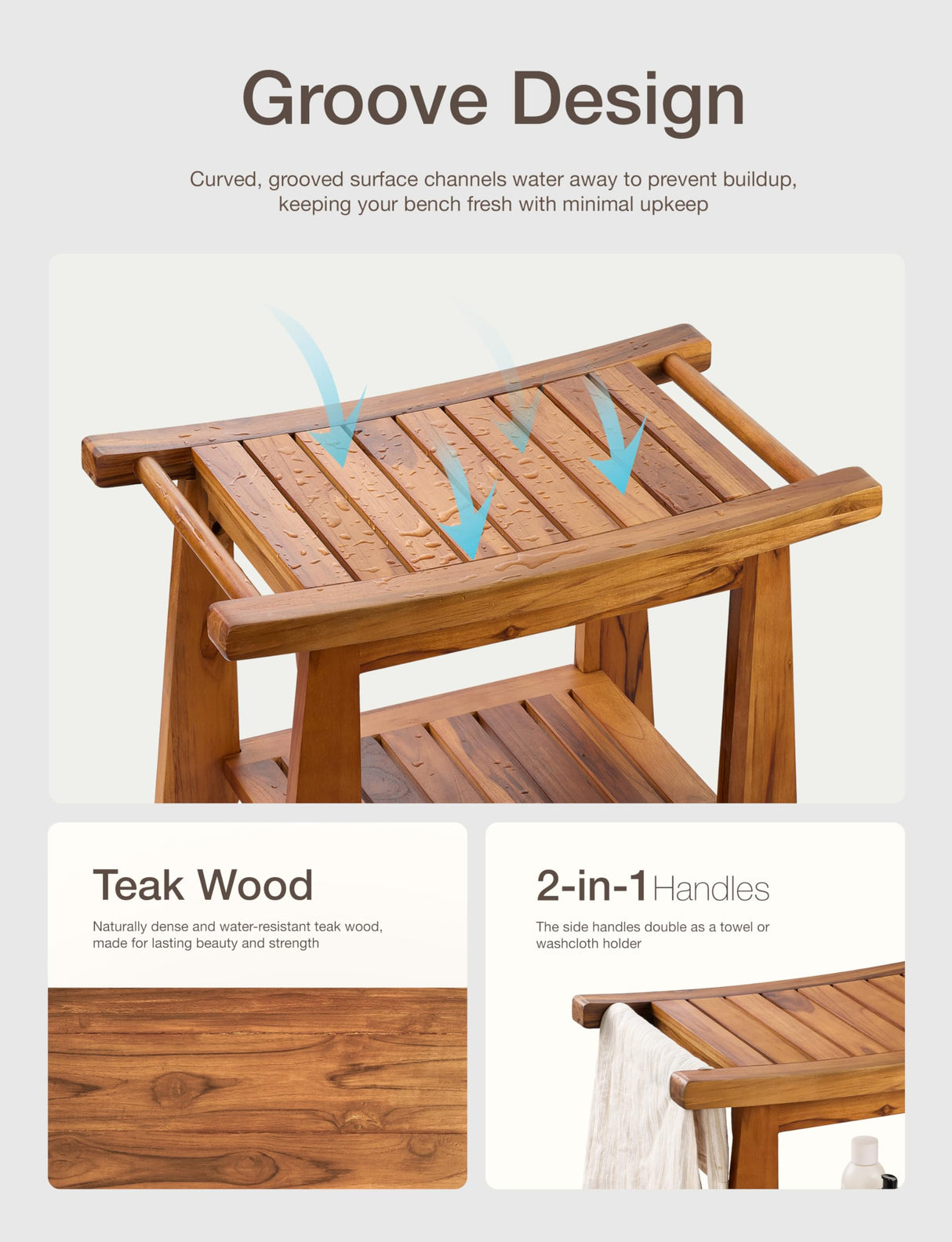 Groove Design

Curved, grooved surface channels water away to prevent buildup, keeping your bench fresh with minimal upkeep

Teak Wood

Naturally dense and water-resistant teak wood, made for lasting beauty and strength

2-in-1 Handles

The side handles double as a towel or washcloth holder